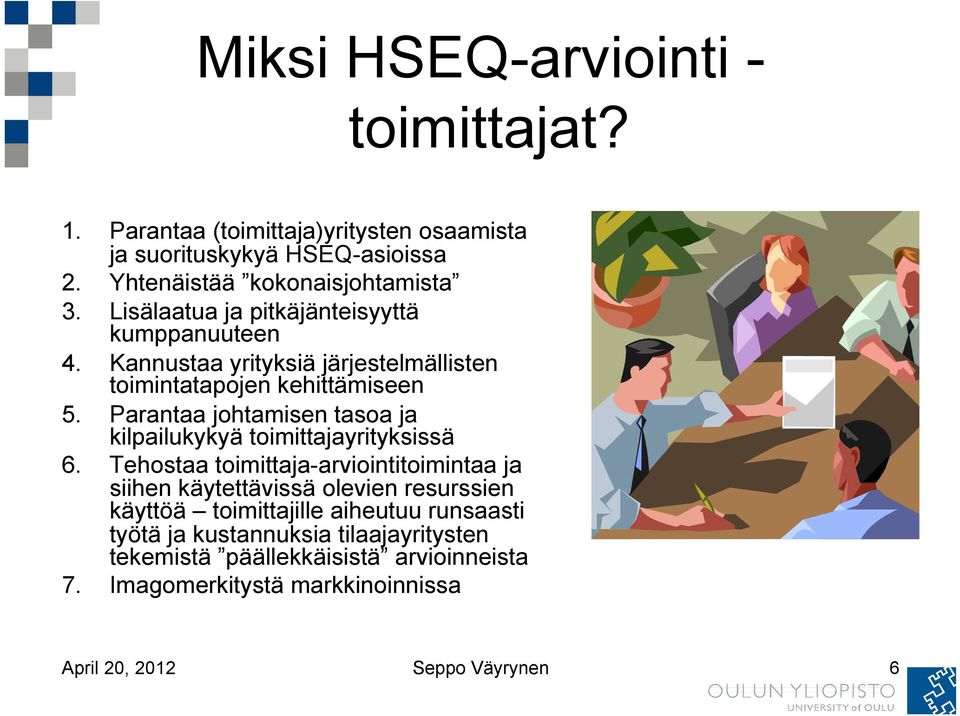 Miksi HSEQ-arviointi - toimittajat?

1. Parantaa (toimittaja)yritysten osaamista ja suorituskykyä HSEQ-asioissa
2. Yhtenäistää ”kokonaisjohtamista”
3. Lisälaatua ja pitkäjänteisyyttä kumppanuuteen
4. Kannustaa yrityksiä järjestelmällisten toimintatapojen kehittämiseen
5. Parantaa johtamisen tasoa ja kilpailukykyä toimittajayrityksissä
6. Tehostaa toimittaja-arviointitoimintaa ja siihen käytettävissä olevien resurssien käyttöä – toimittajille aiheutuu runsaasti työtä ja kustannuksia tilaajayritysten tekemistä ”päällekkäisistä” arvioinneista
7. Imagomerkitystä markkinoinnissa

April 20, 2012

Seppo Väyrynen

6

OULUN YLIOPISTO
UNIVERSITY of OULU